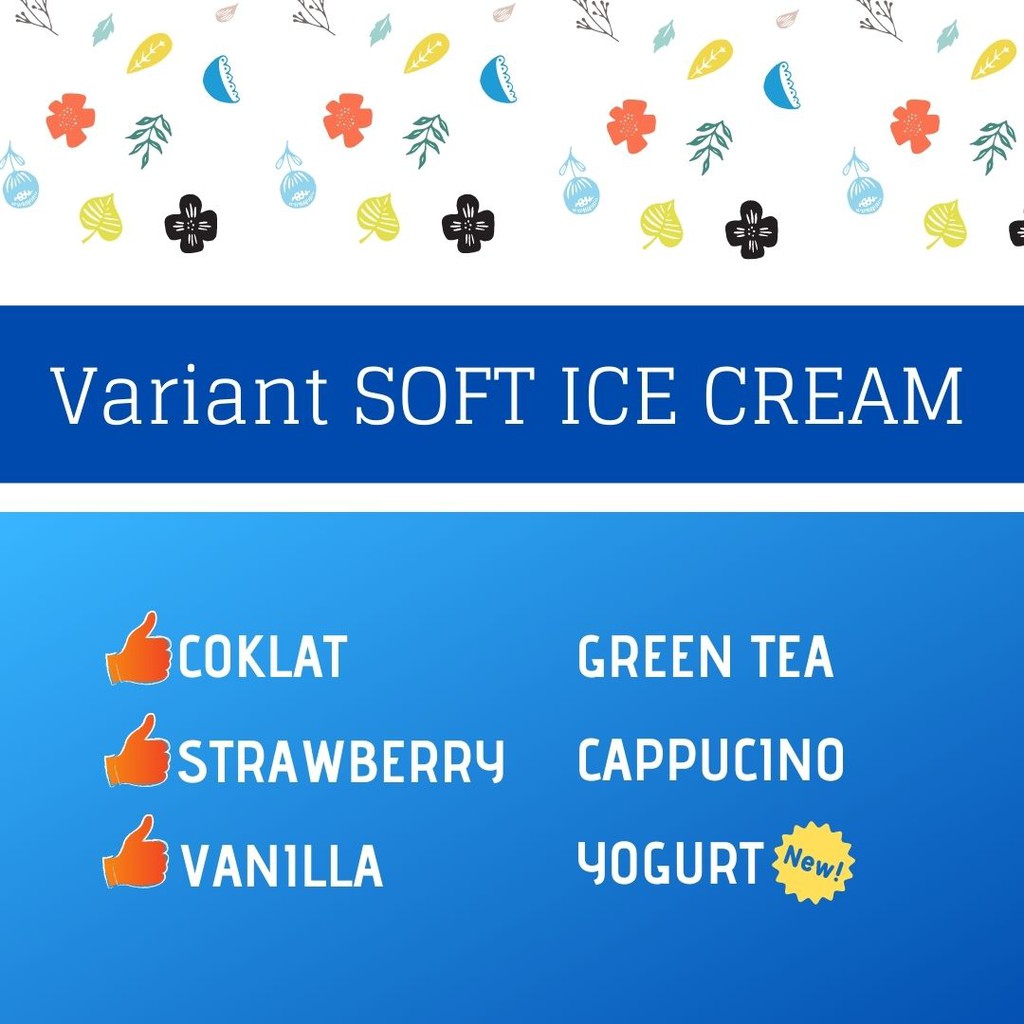 Variant SOFT ICE CREAM

COKLAT
STRAWBERRY
VANILLA

GREEN TEA
CAPPUCINO
YOGURT New!